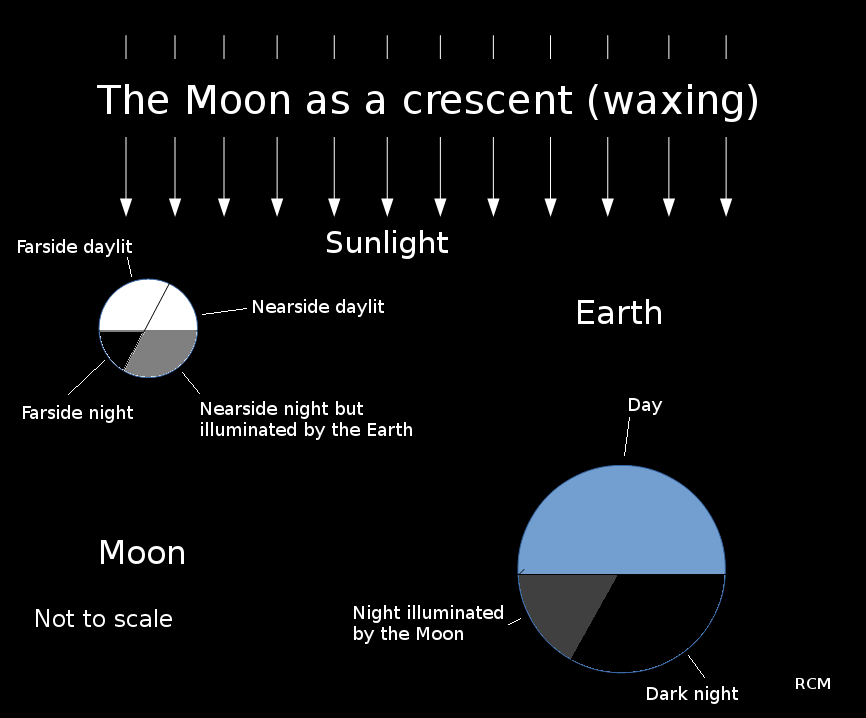 The Moon as a crescent (waxing)

Sunlight

Farside daylit

Nearside daylit

Earth

Farside night

Nearside night but illuminated by the Earth

Day

Moon

Not to scale

Night illuminated by the Moon

Dark night

RCM